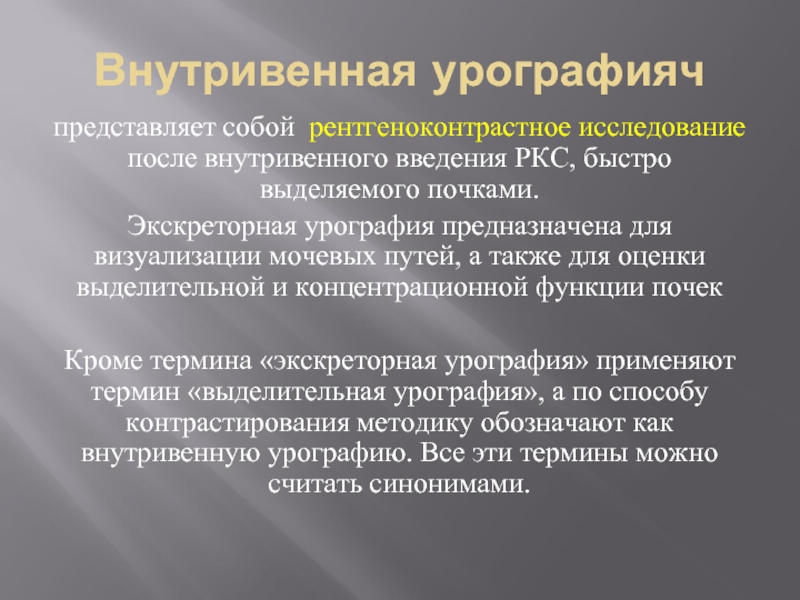 Внутривенная урографияч

представляет собой рентгеноконтрастное исследование после внутривенного введения РКС, быстро выделяемого почками.

Экскреторная урография предназначена для визуализации мочевых путей, а также для оценки выделительной и концентрационной функции почек

Кроме термина «экскреторная урография» применяют термин «выделительная урография», а по способу контрастирования методику обозначают как внутривенную урографию. Все эти термины можно считать синонимами.